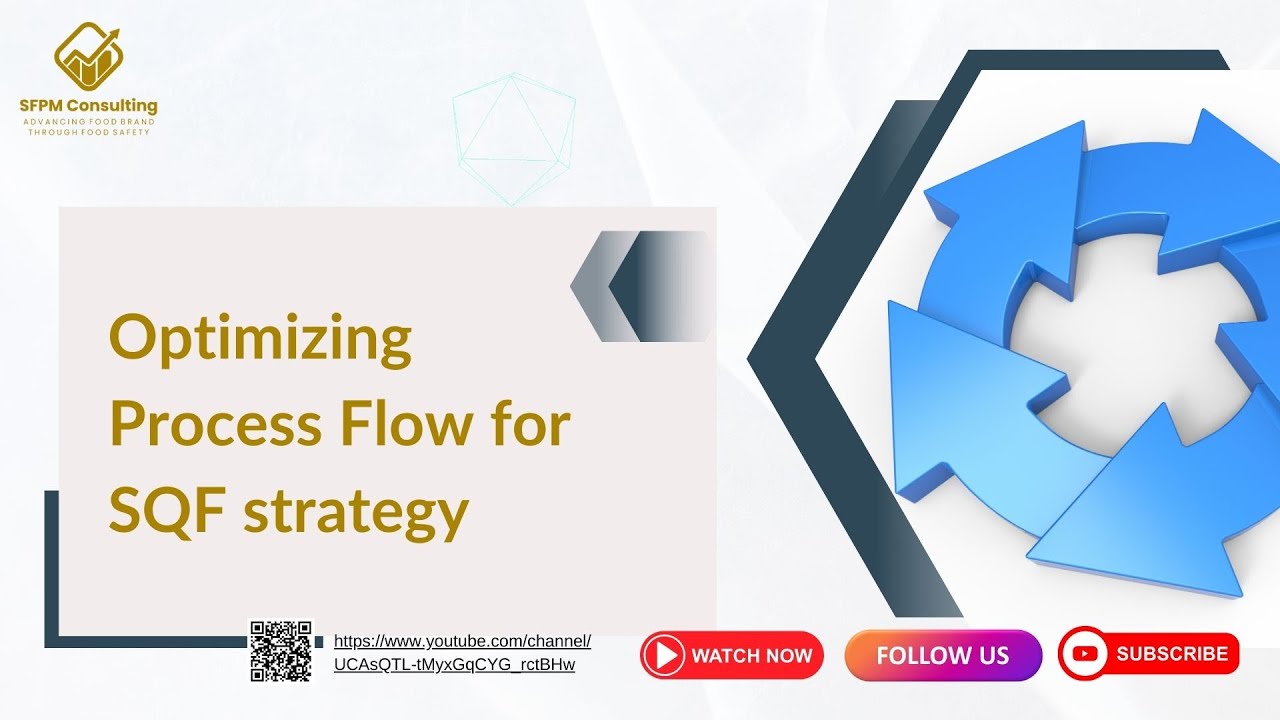 SFPM Consulting
ADVANCING FOOD BRAND THROUGH FOOD SAFETY

Optimizing Process Flow for SQF strategy

https://www.youtube.com/channel/UCAsQTL-tMyxGqCYG_rctBHw

WATCH NOW

FOLLOW US

SUBSCRIBE